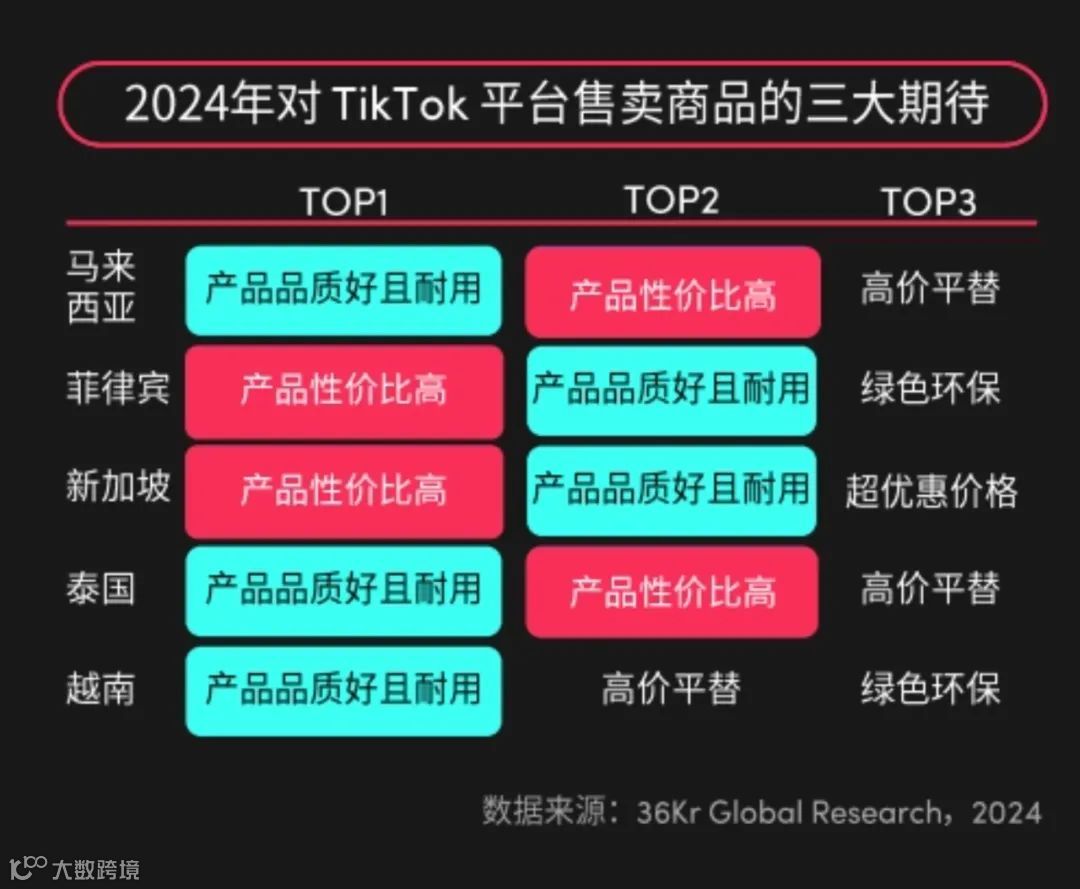 2024年对 TikTok 平台售卖商品的三大期待

| | TOP1 | TOP2 | TOP3 |
|---|---|---|---|
| 马来西亚 | 产品品质好且耐用 | 产品性价比高 | 高价平替 |
| 菲律宾 | 产品性价比高 | 产品品质好且耐用 | 绿色环保 |
| 新加坡 | 产品性价比高 | 产品品质好且耐用 | 超优惠价格 |
| 泰国 | 产品品质好且耐用 | 产品性价比高 | 高价平替 |
| 越南 | 产品品质好且耐用 | 高价平替 | 绿色环保 |

数据来源：36Kr Global Research，2024

大数跨境